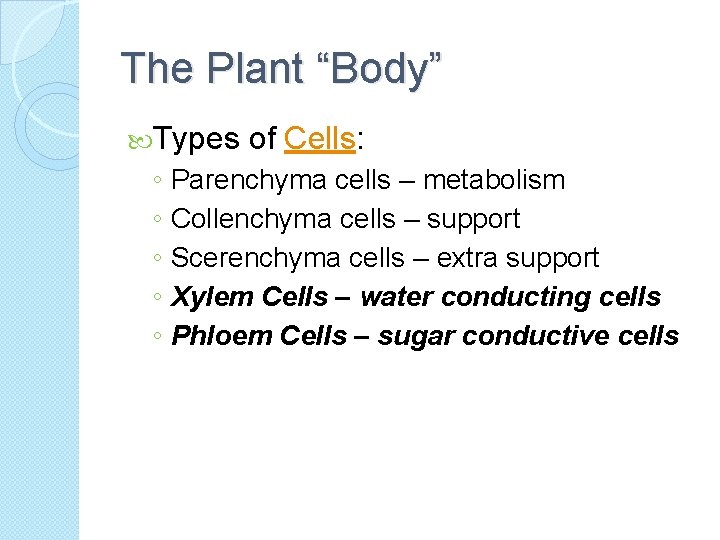 The Plant “Body”

Types of Cells:

◦ Parenchyma cells – metabolism
◦ Collenchyma cells – support
◦ Scerenchyma cells – extra support
◦ Xylem Cells – water conducting cells
◦ Phloem Cells – sugar conductive cells